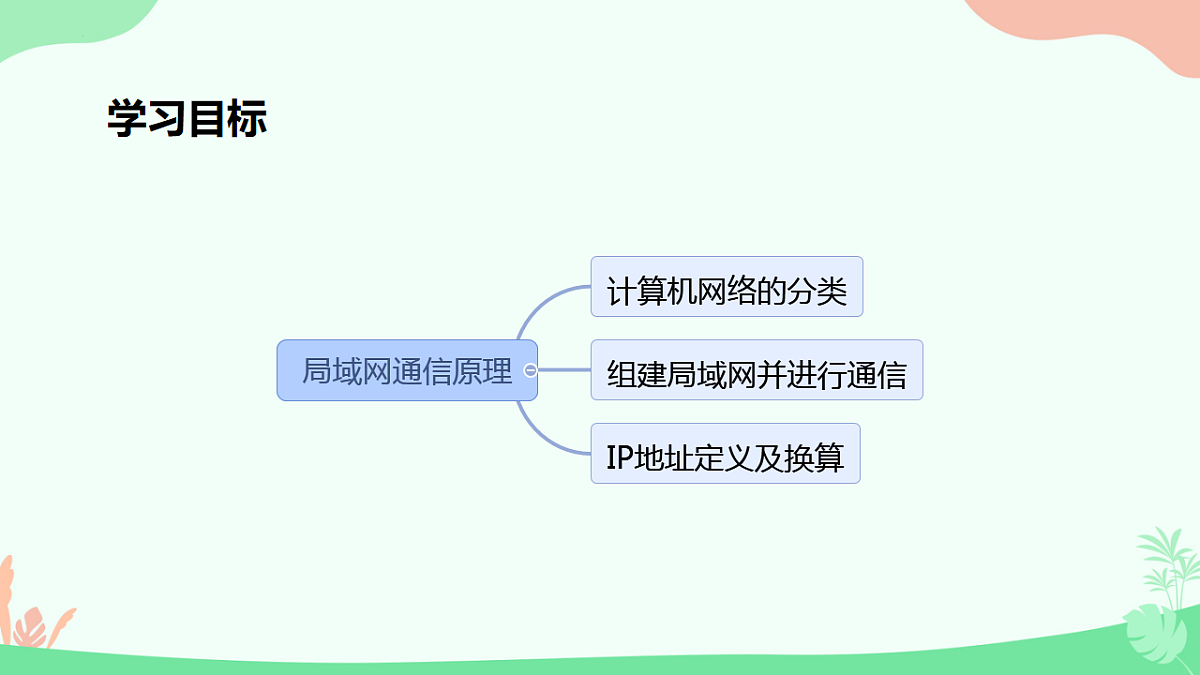 学习目标

局域网通信原理

计算机网络的分类

组建局域网并进行通信

IP地址定义及换算